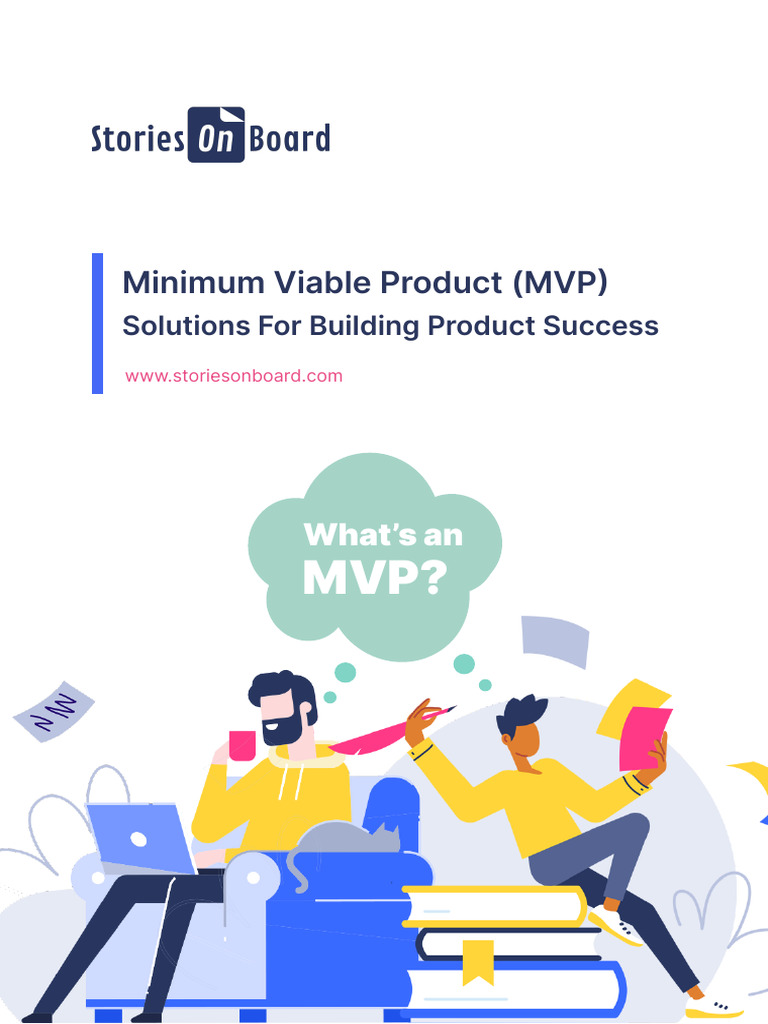 Stories On Board

Minimum Viable Product (MVP)
Solutions For Building Product Success

www.storiesonboard.com

What's an MVP?